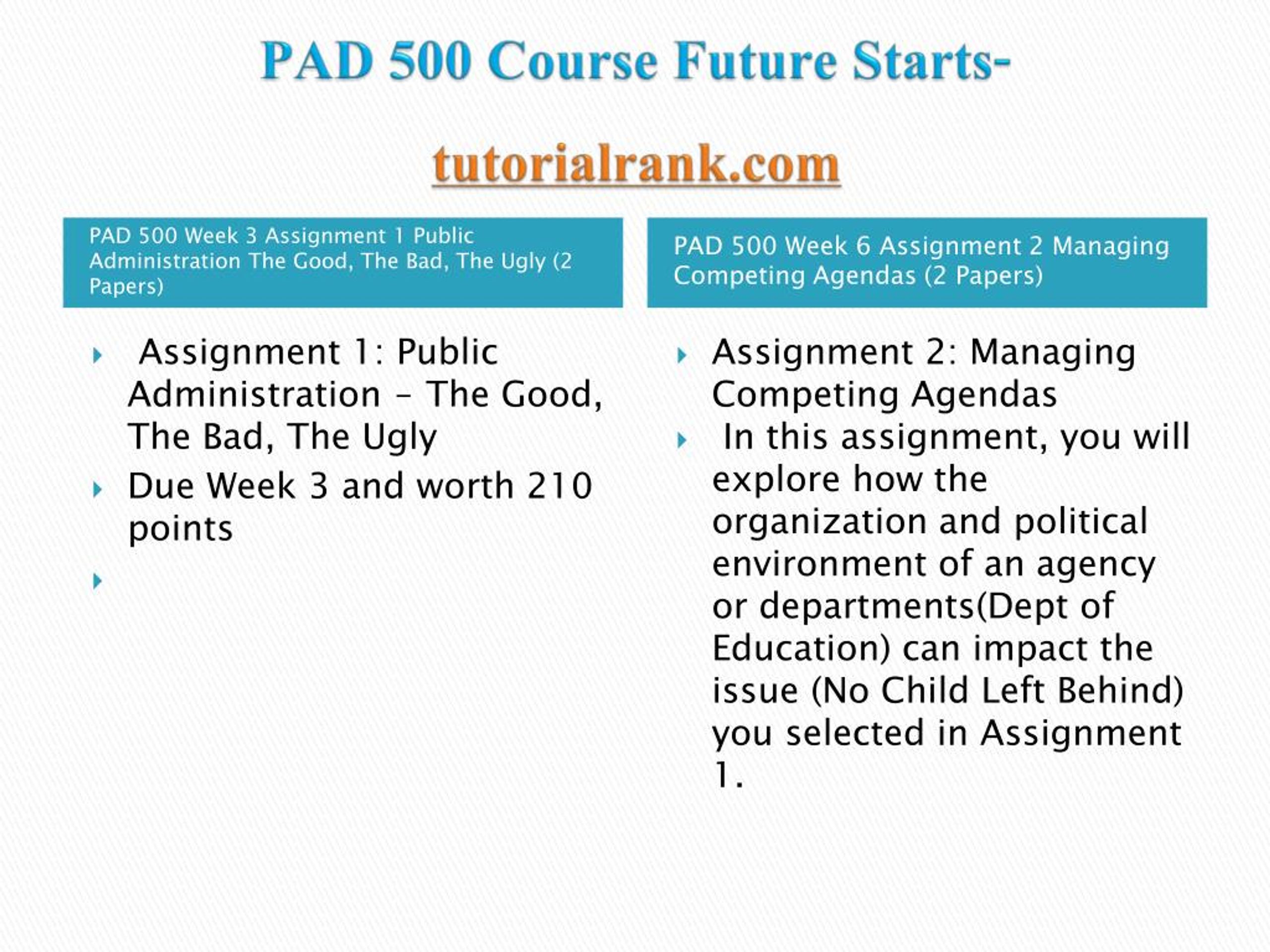 PAD 500 Course Future Starts-

tutorialrank.com

PAD 500 Week 3 Assignment 1 Public Administration The Good, The Bad, The Ugly (2 Papers)

Assignment 1: Public Administration – The Good, The Bad, The Ugly

Due Week 3 and worth 210 points

PAD 500 Week 6 Assignment 2 Managing Competing Agendas (2 Papers)

Assignment 2: Managing Competing Agendas

In this assignment, you will explore how the organization and political environment of an agency or departments(Dept of Education) can impact the issue (No Child Left Behind) you selected in Assignment 1.